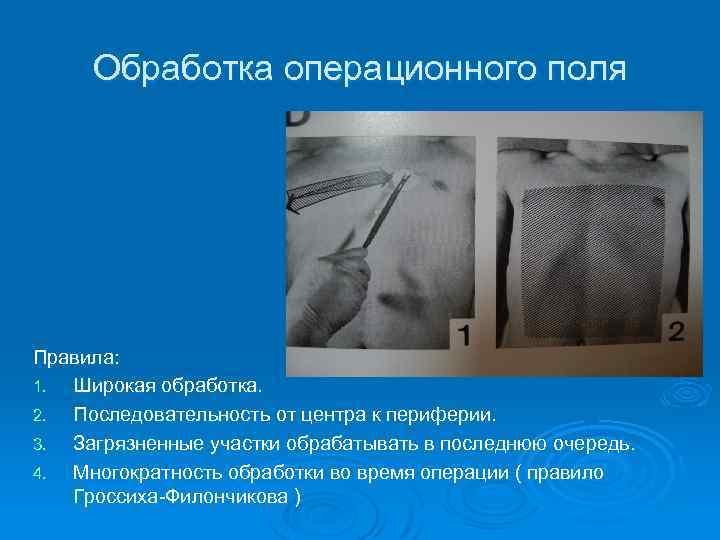 Обработка операционного поля

1

2

Правила:

1. Широкая обработка.
2. Последовательность от центра к периферии.
3. Загрязненные участки обрабатывать в последнюю очередь.
4. Многократность обработки во время операции ( правило Гроссиха-Филончикова )